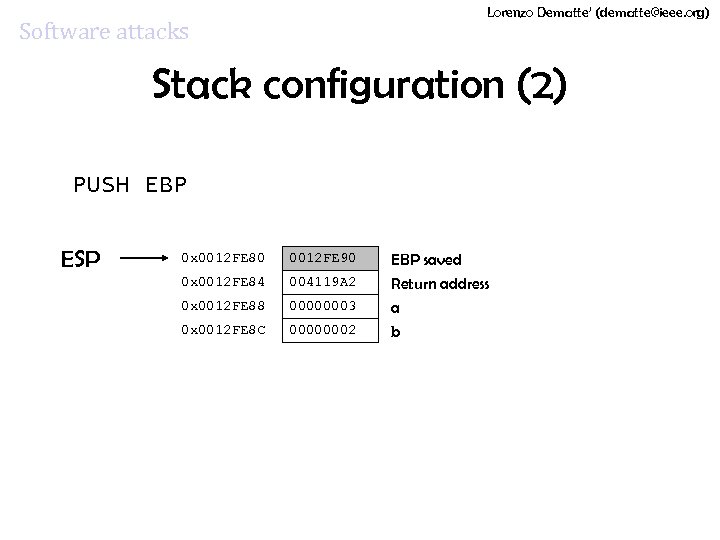 Lorenzo Dematte' (dematte@ieee.org)

Software attacks

Stack configuration (2)

PUSH EBP

ESP

| 0x0012FE80 | 0012FE90 | EBP saved |
|---|---|---|
| 0x0012FE84 | 004119A2 | Return address |
| 0x0012FE88 | 00000003 | a |
| 0x0012FE8C | 00000002 | b |